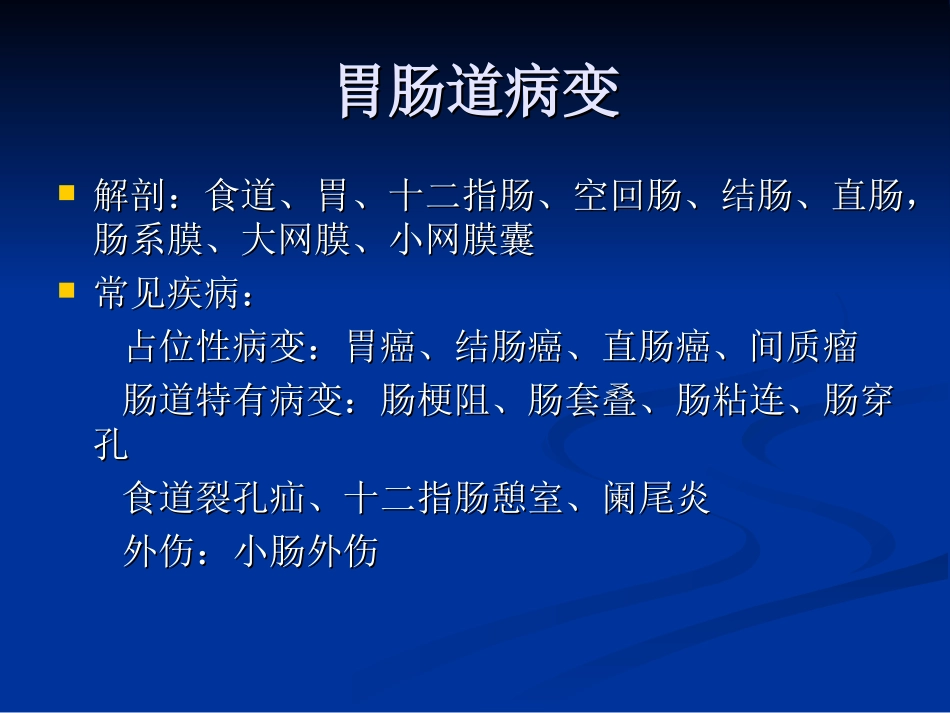 胃肠道病变

解剖：食道、胃、十二指肠、空回肠、结肠、直肠，肠系膜、大网膜、小网膜囊

常见疾病：

占位性病变：胃癌、结肠癌、直肠癌、间质瘤

肠道特有病变：肠梗阻、肠套叠、肠粘连、肠穿孔

食道裂孔疝、十二指肠憩室、阑尾炎

外伤：小肠外伤